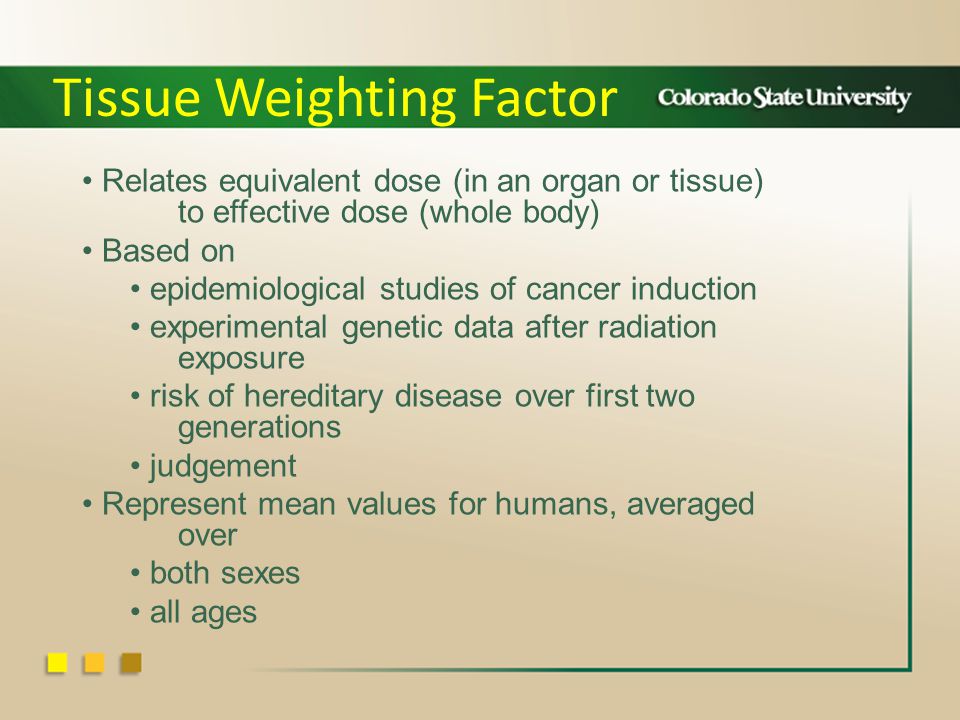 Tissue Weighting Factor

Colorado State University

• Relates equivalent dose (in an organ or tissue) to effective dose (whole body)
• Based on
  • epidemiological studies of cancer induction
  • experimental genetic data after radiation exposure
  • risk of hereditary disease over first two generations
  • judgement
• Represent mean values for humans, averaged over
  • both sexes
  • all ages